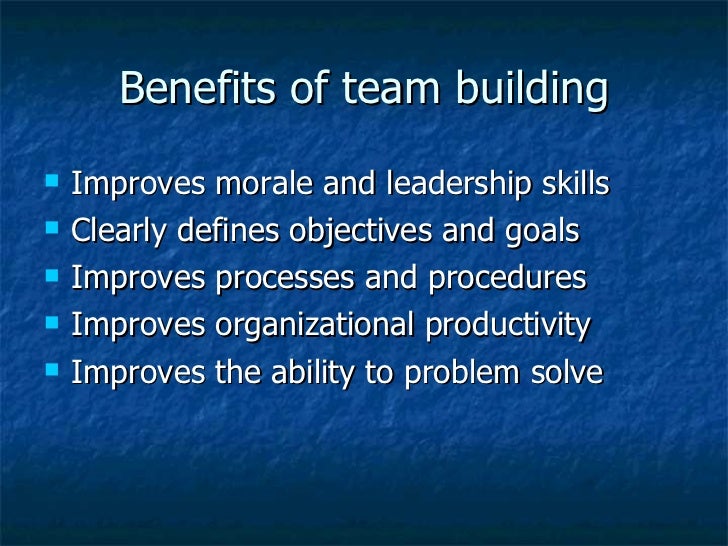 Benefits of team building

- Improves morale and leadership skills
- Clearly defines objectives and goals
- Improves processes and procedures
- Improves organizational productivity
- Improves the ability to problem solve